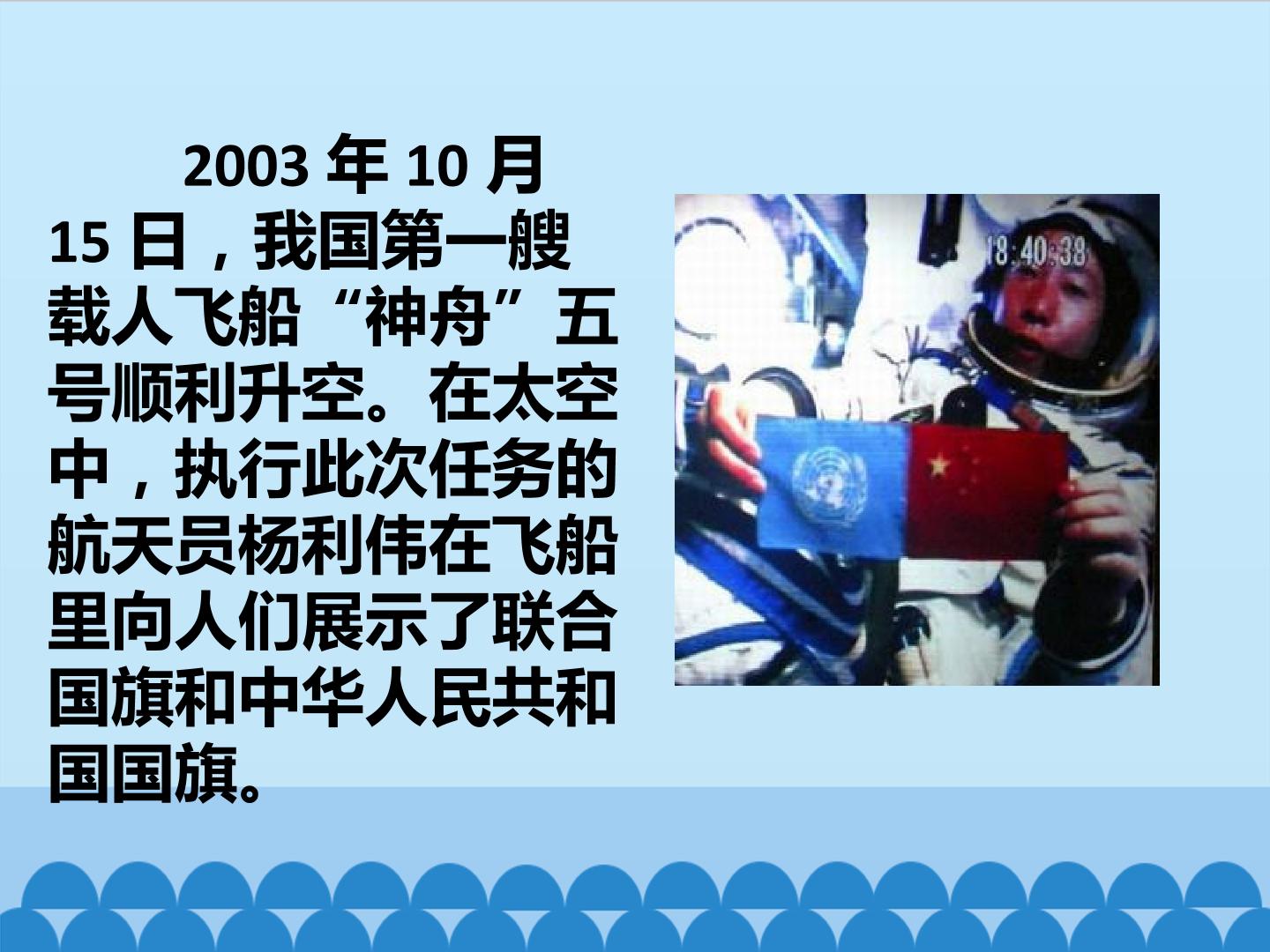 2003年10月15日，我国第一艘载人飞船“神舟”五号顺利升空。在太空中，执行此次任务的航天员杨利伟在飞船里向人们展示了联合国旗和中华人民共和国国旗。

18:40:38